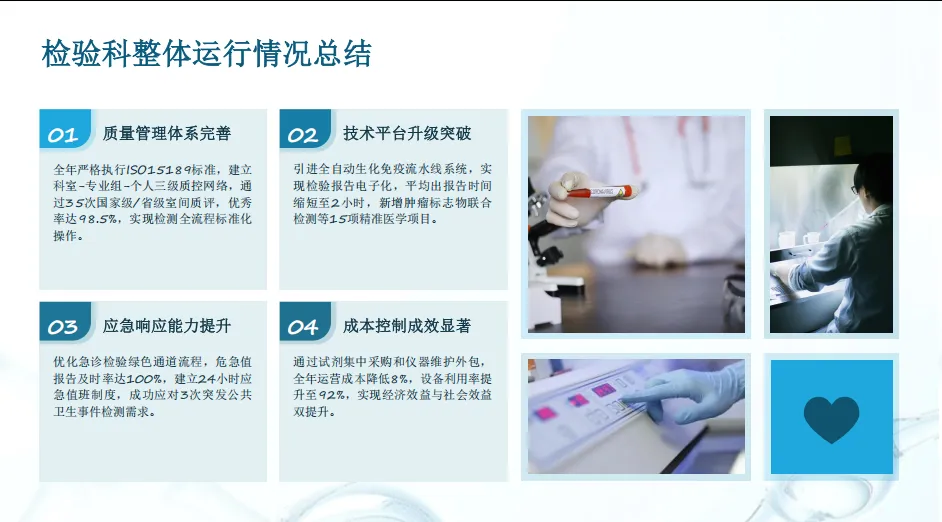 检验科整体运行情况总结

01 质量管理体系完善

全年严格执行ISO15189标准，建立科室-专业组-个人三级质控网络，通过35次国家级/省级室间质评，优秀率达98.5%，实现检测全流程标准化操作。

02 技术平台升级突破

引进全自动生化免疫流水线系统，实现检验报告电子化，平均出报告时间缩短至2小时，新增肿瘤标志物联合检测等15项精准医学项目。

03 应急响应能力提升

优化急诊检验绿色通道流程，危急值报告及时率达100%，建立24小时应急值班制度，成功应对3次突发公共卫生事件检测需求。

04 成本控制成效显著

通过试剂集中采购和仪器维护外包，全年运营成本降低8%，设备利用率提升至92%，实现经济效益与社会效益双提升。